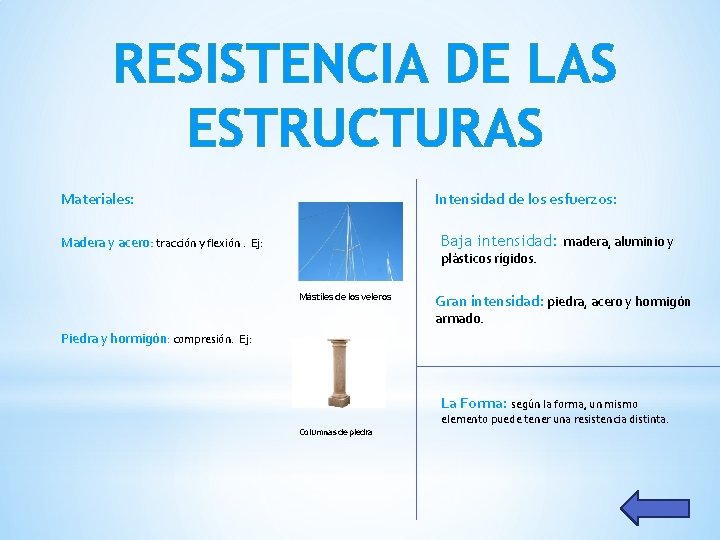 RESISTENCIA DE LAS ESTRUCTURAS

Materiales:

Madera y acero: tracción y flexión . Ej:

Mástiles de los veleros

Piedra y hormigón: compresión. Ej:

Columnas de piedra

Intensidad de los esfuerzos:

Baja intensidad: madera, aluminio y plásticos rígidos.

Gran intensidad: piedra, acero y hormigón armado.

La Forma: según la forma, un mismo elemento puede tener una resistencia distinta.